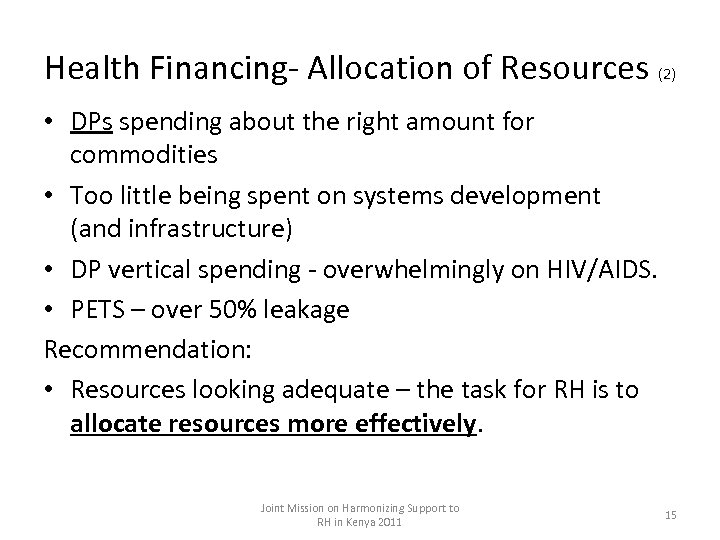 Health Financing- Allocation of Resources (2)

• DPs spending about the right amount for commodities

• Too little being spent on systems development (and infrastructure)

• DP vertical spending - overwhelmingly on HIV/AIDS.

• PETS – over 50% leakage

Recommendation:

• Resources looking adequate – the task for RH is to allocate resources more effectively.

Joint Mission on Harmonizing Support to RH in Kenya 2011

15